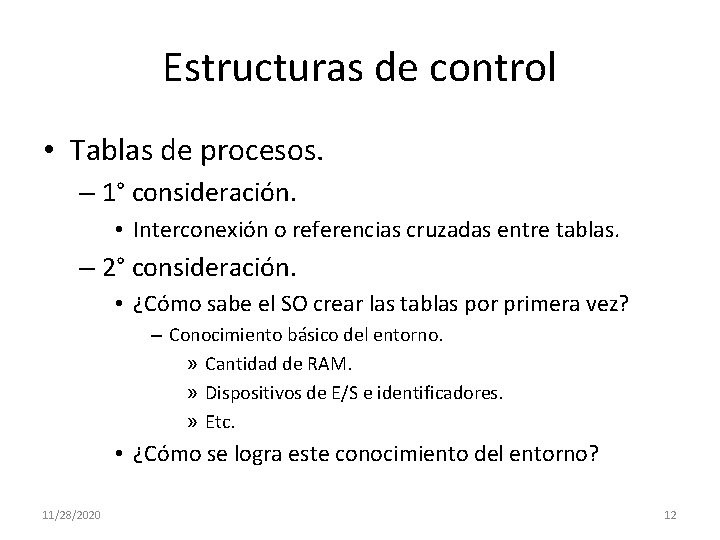 Estructuras de control

• Tablas de procesos.
– 1° consideración.
• Interconexión o referencias cruzadas entre tablas.
– 2° consideración.
• ¿Cómo sabe el SO crear las tablas por primera vez?
– Conocimiento básico del entorno.
» Cantidad de RAM.
» Dispositivos de E/S e identificadores.
» Etc.
• ¿Cómo se logra este conocimiento del entorno?

11/28/2020

12